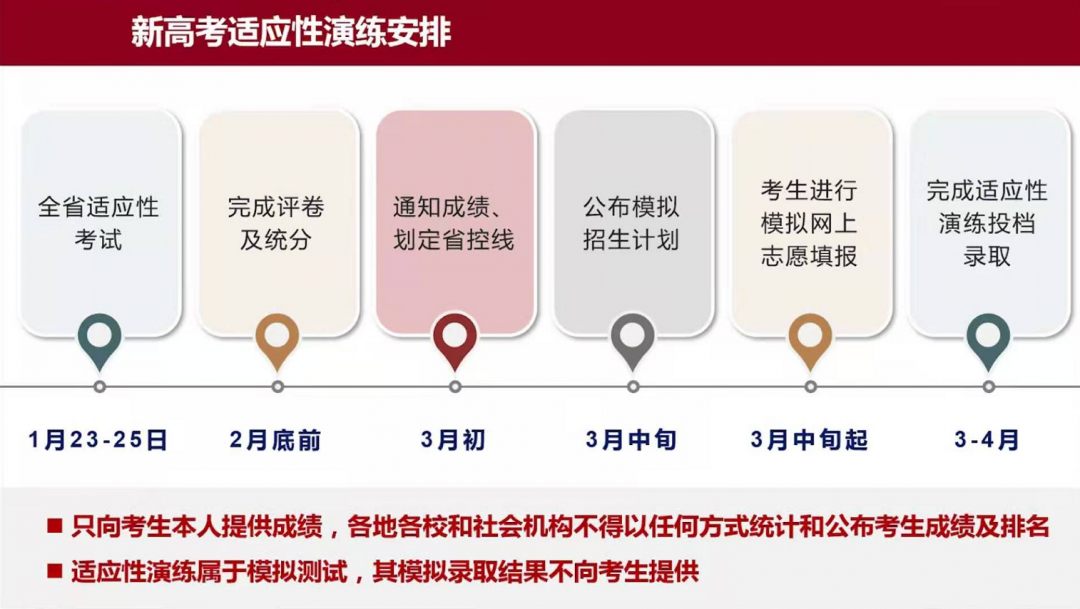 新高考适应性演练安排

全省适应性考试

完成评卷及统分

通知成绩、划定省控线

公布模拟招生计划

考生进行模拟网上志愿填报

完成适应性演练投档录取

1月23-25日

2月底前

3月初

3月中旬

3月中旬起

3-4月

■ 只向考生本人提供成绩，各地各校和社会机构不得以任何方式统计和公布考生成绩及排名

■ 适应性演练属于模拟测试，其模拟录取结果不向考生提供